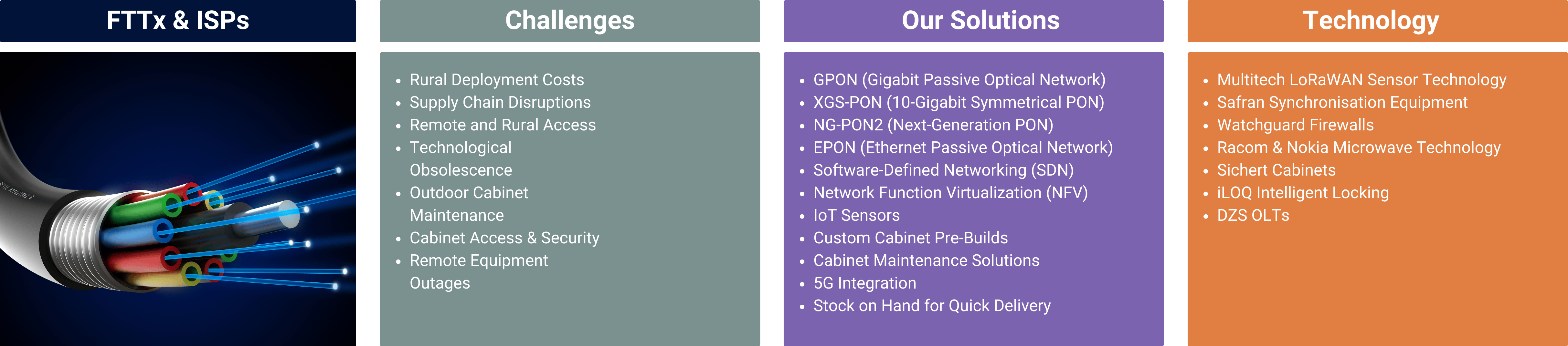 FTTx & ISPs

Challenges

- Rural Deployment Costs
- Supply Chain Disruptions
- Remote and Rural Access
- Technological Obsolescence
- Outdoor Cabinet Maintenance
- Cabinet Access & Security
- Remote Equipment Outages

Our Solutions

- GPON (Gigabit Passive Optical Network)
- XGS-PON (10-Gigabit Symmetrical PON)
- NG-PON2 (Next-Generation PON)
- EPON (Ethernet Passive Optical Network)
- Software-Defined Networking (SDN)
- Network Function Virtualization (NFV)
- IoT Sensors
- Custom Cabinet Pre-Builds
- Cabinet Maintenance Solutions
- 5G Integration
- Stock on Hand for Quick Delivery

Technology

- Multitech LoRaWAN Sensor Technology
- Safran Synchronisation Equipment
- Watchguard Firewalls
- Racom & Nokia Microwave Technology
- Sichert Cabinets
- iLOQ Intelligent Locking
- DZS OLTs